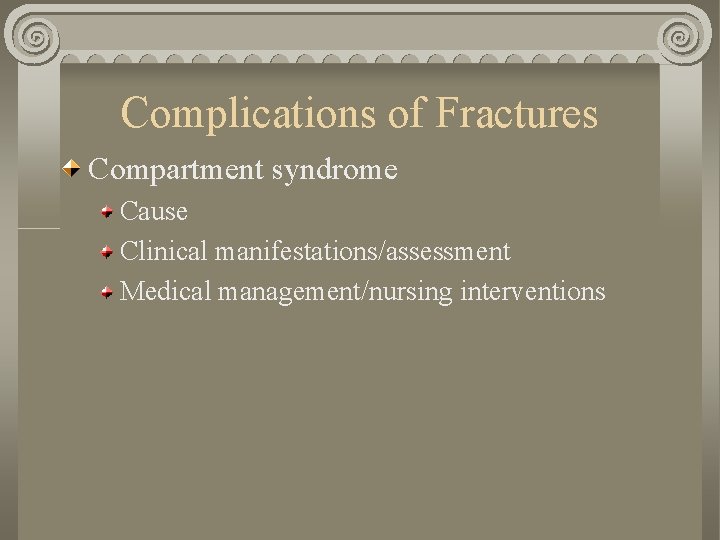 Complications of Fractures

Compartment syndrome

Cause

Clinical manifestations/assessment

Medical management/nursing interventions